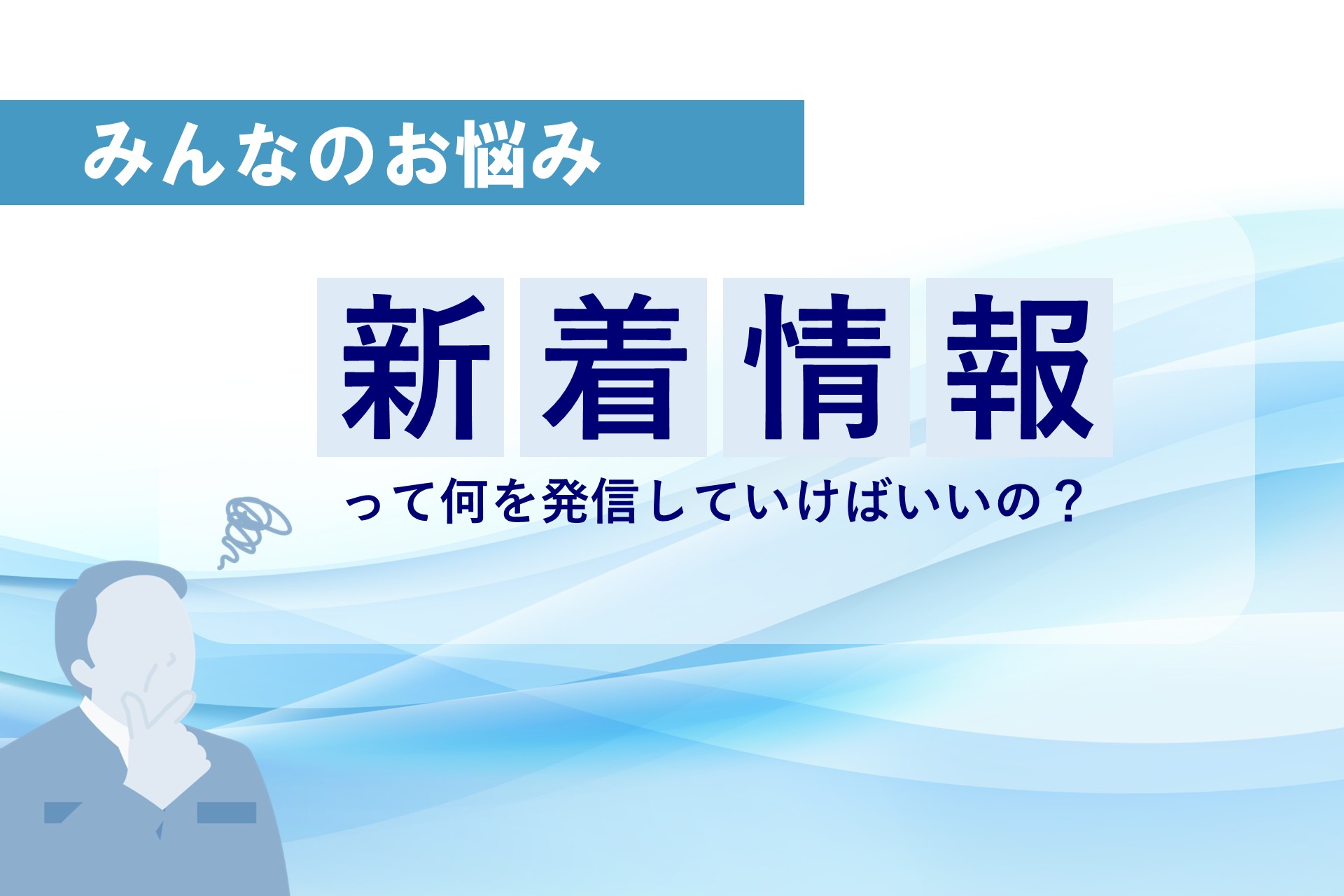 みんなのお悩み

新着情報

って何を発信していけばいいの？